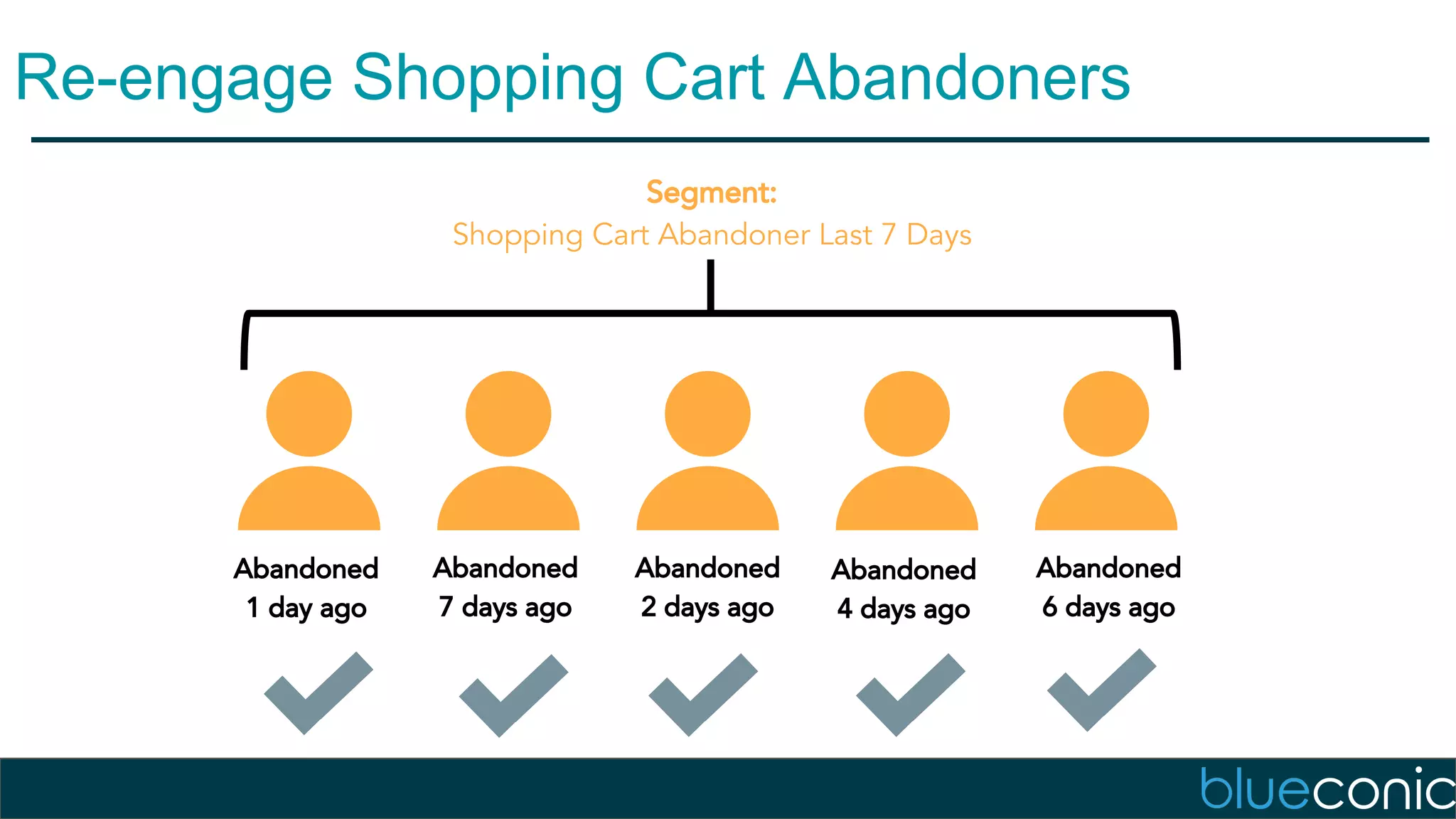 Re-engage Shopping Cart Abandoners

Segment:
Shopping Cart Abandoner Last 7 Days

Abandoned 1 day ago

Abandoned 7 days ago

Abandoned 2 days ago

Abandoned 4 days ago

Abandoned 6 days ago

blueconic